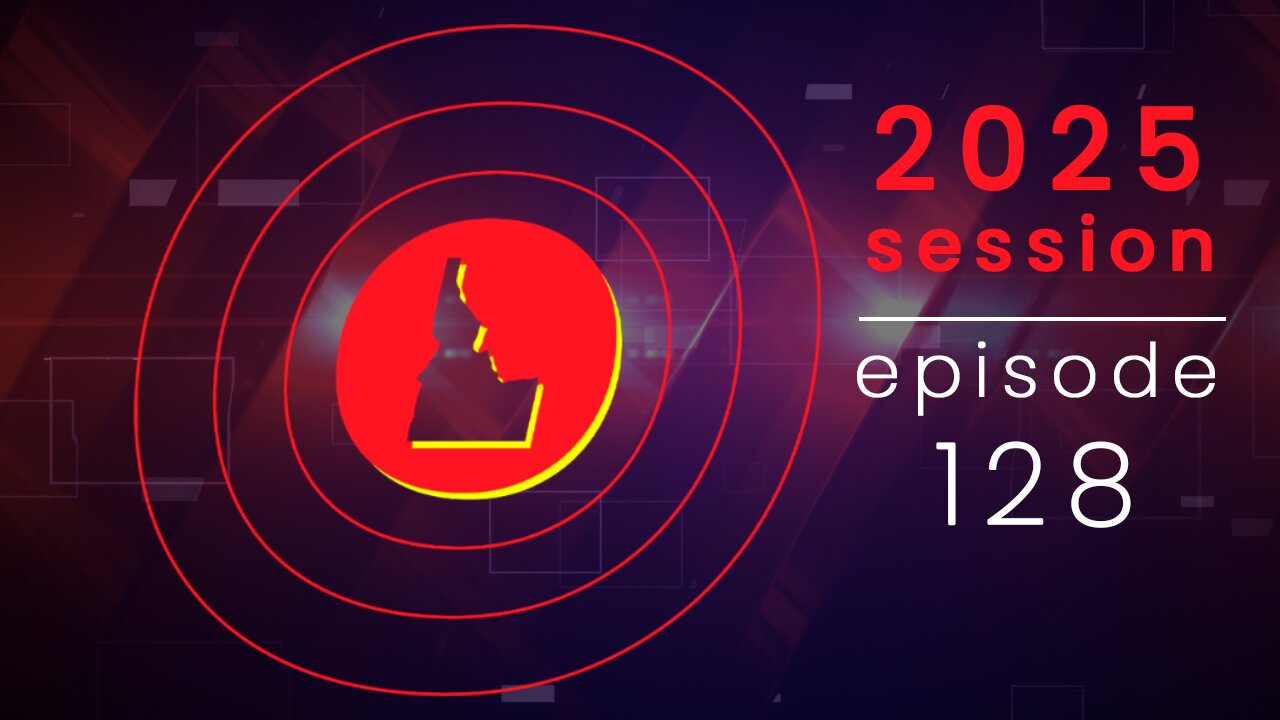 2025
session

episode
128